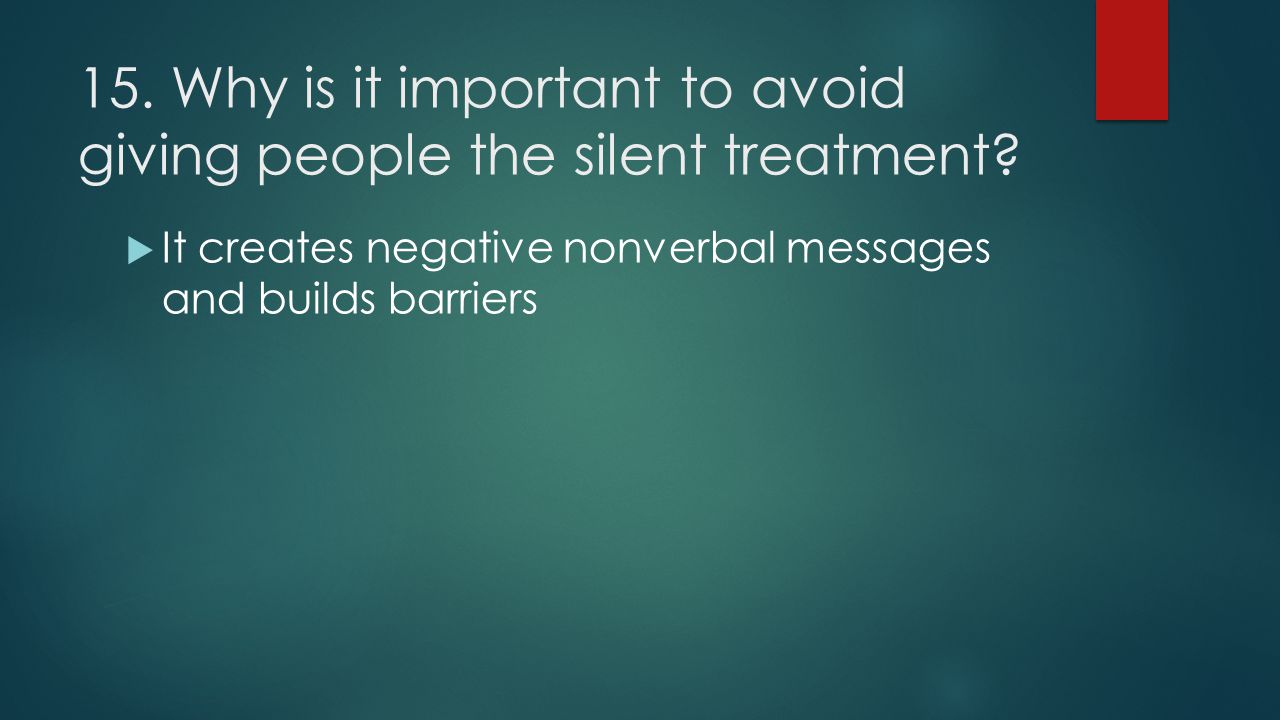 15. Why is it important to avoid giving people the silent treatment?

It creates negative nonverbal messages and builds barriers